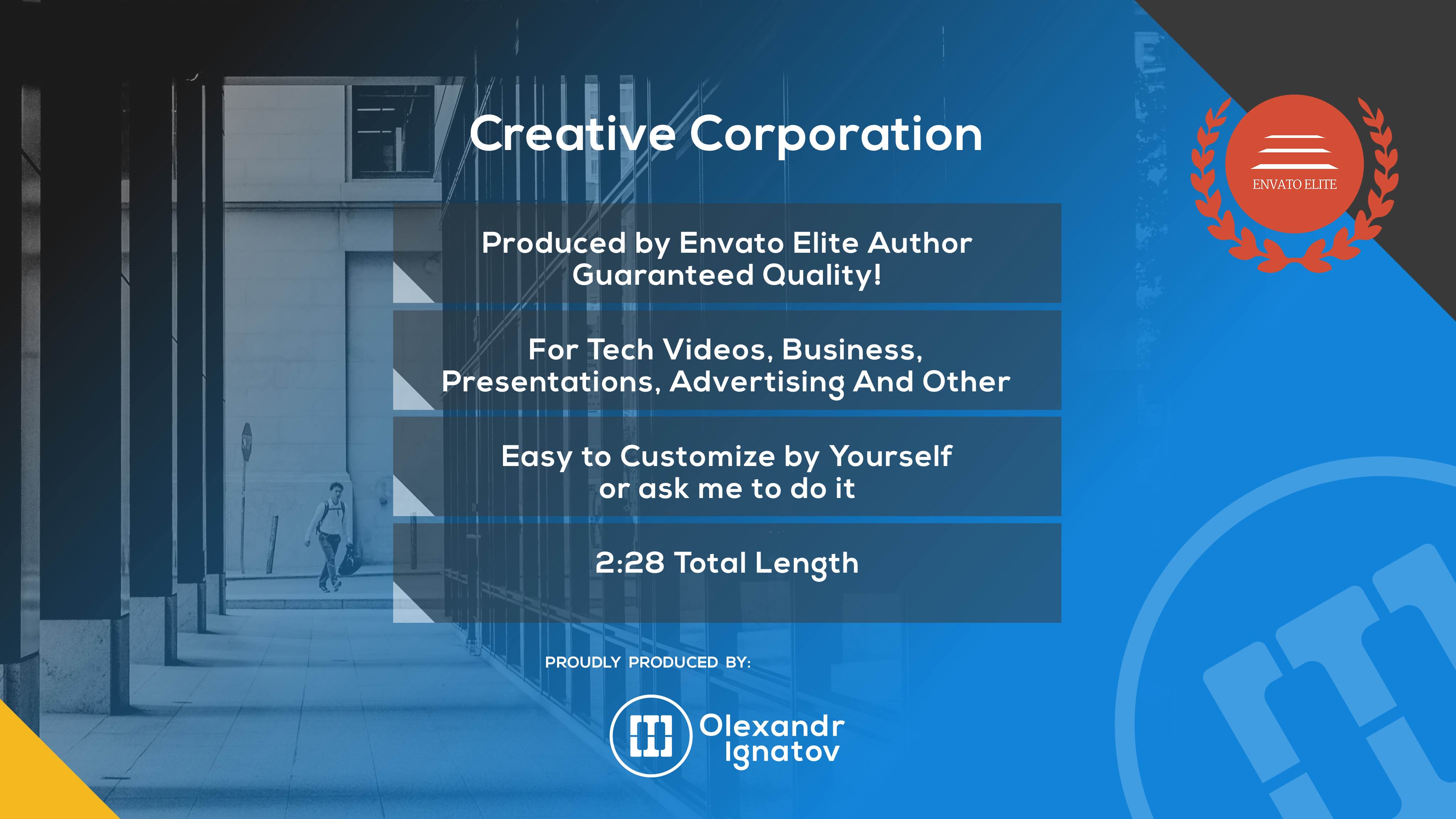 Creative Corporation

ENVATO ELITE

Produced by Envato Elite Author
Guaranteed Quality!

For Tech Videos, Business,
Presentations, Advertising And Other

Easy to Customize by Yourself
or ask me to do it

2:28 Total Length

PROUDLY PRODUCED BY:

Olexandr
Ignatov